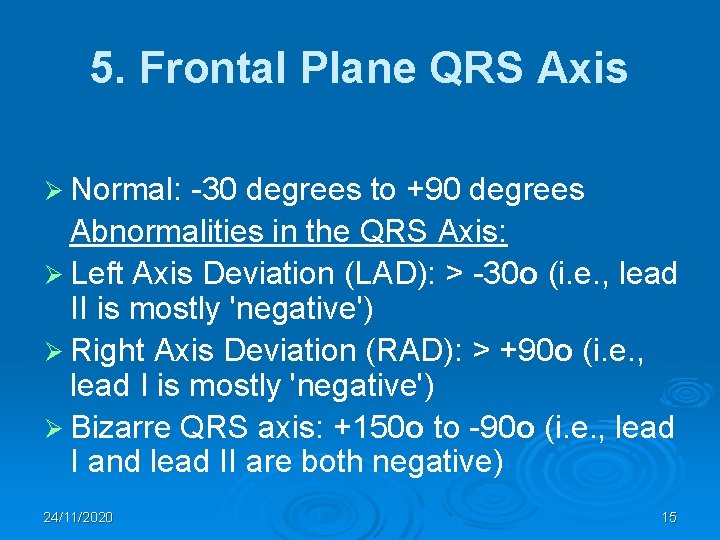 5. Frontal Plane QRS Axis

➢ Normal: -30 degrees to +90 degrees

Abnormalities in the QRS Axis:

➢ Left Axis Deviation (LAD): > -30o (i.e., lead II is mostly 'negative')

➢ Right Axis Deviation (RAD): > +90o (i.e., lead I is mostly 'negative')

➢ Bizarre QRS axis: +150o to -90o (i.e., lead I and lead II are both negative)

24/11/2020

15